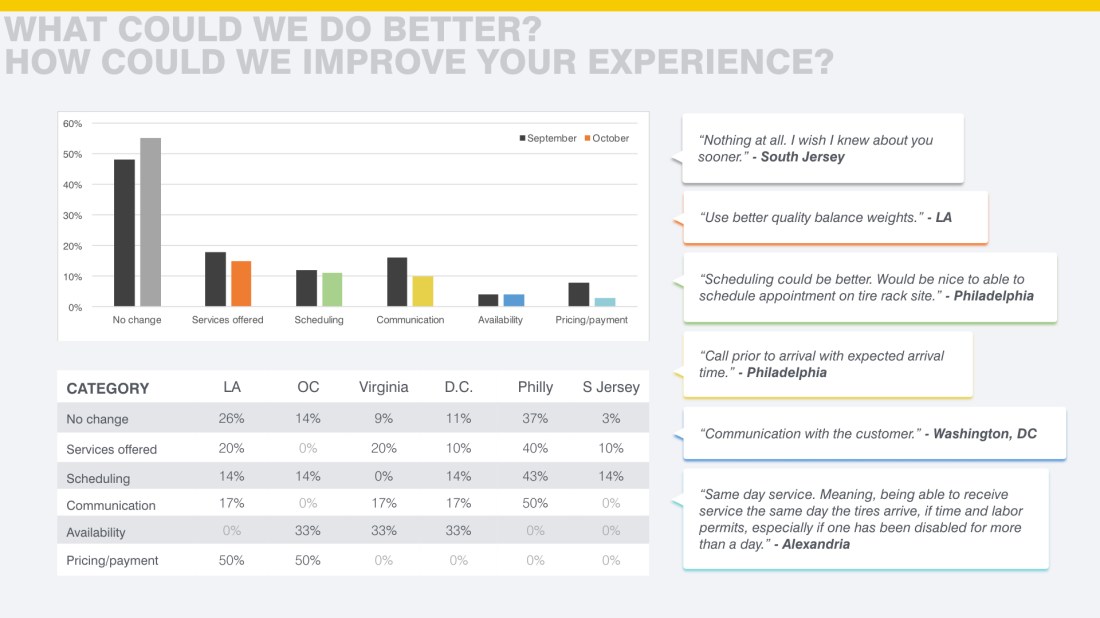 WHAT COULD WE DO BETTER?
HOW COULD WE IMPROVE YOUR EXPERIENCE?

60%
50%
40%
30%
20%
10%
0%

September October

No change
Services offered
Scheduling
Communication
Availability
Pricing/payment

| CATEGORY | LA | OC | Virginia | D.C. | Philly | S Jersey |
|---|---|---|---|---|---|---|
| No change | 26% | 14% | 9% | 11% | 37% | 3% |
| Services offered | 20% | 0% | 20% | 10% | 40% | 10% |
| Scheduling | 14% | 14% | 0% | 14% | 43% | 14% |
| Communication | 17% | 0% | 17% | 17% | 50% | 0% |
| Availability | 0% | 33% | 33% | 33% | 0% | 0% |
| Pricing/payment | 50% | 50% | 0% | 0% | 0% | 0% |

"Nothing at all. I wish I knew about you sooner." - South Jersey

"Use better quality balance weights." - LA

"Scheduling could be better. Would be nice to able to schedule appointment on tire rack site." - Philadelphia

"Call prior to arrival with expected arrival time." - Philadelphia

"Communication with the customer." - Washington, DC

"Same day service. Meaning, being able to receive service the same day the tires arrive, if time and labor permits, especially if one has been disabled for more than a day." - Alexandria